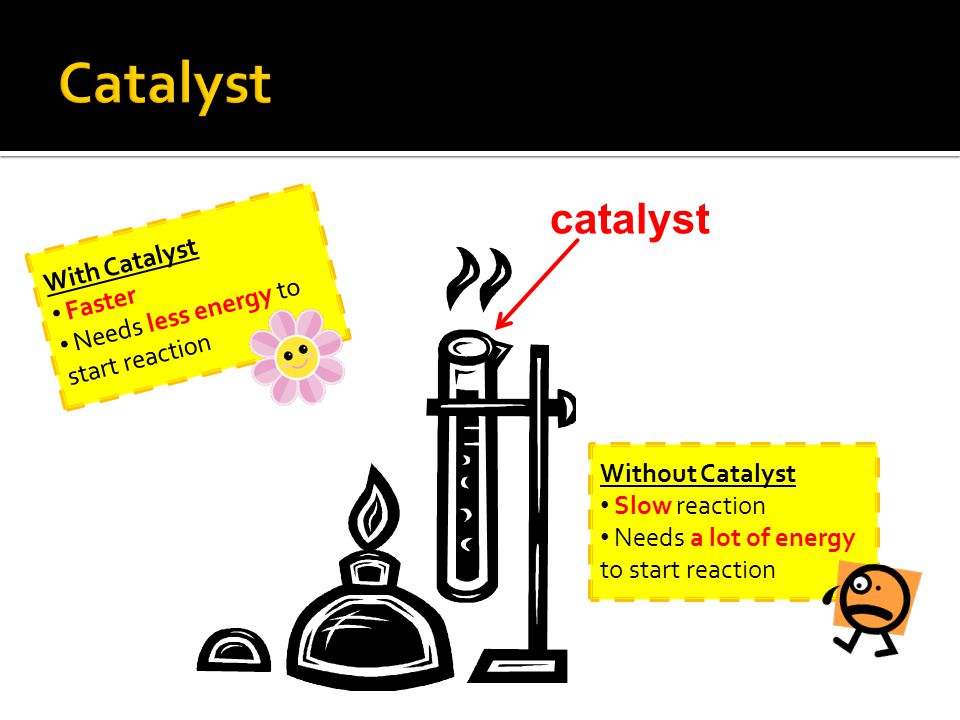 Catalyst

With Catalyst
• Faster
• Needs less energy to start reaction

catalyst

Without Catalyst
• Slow reaction
• Needs a lot of energy to start reaction